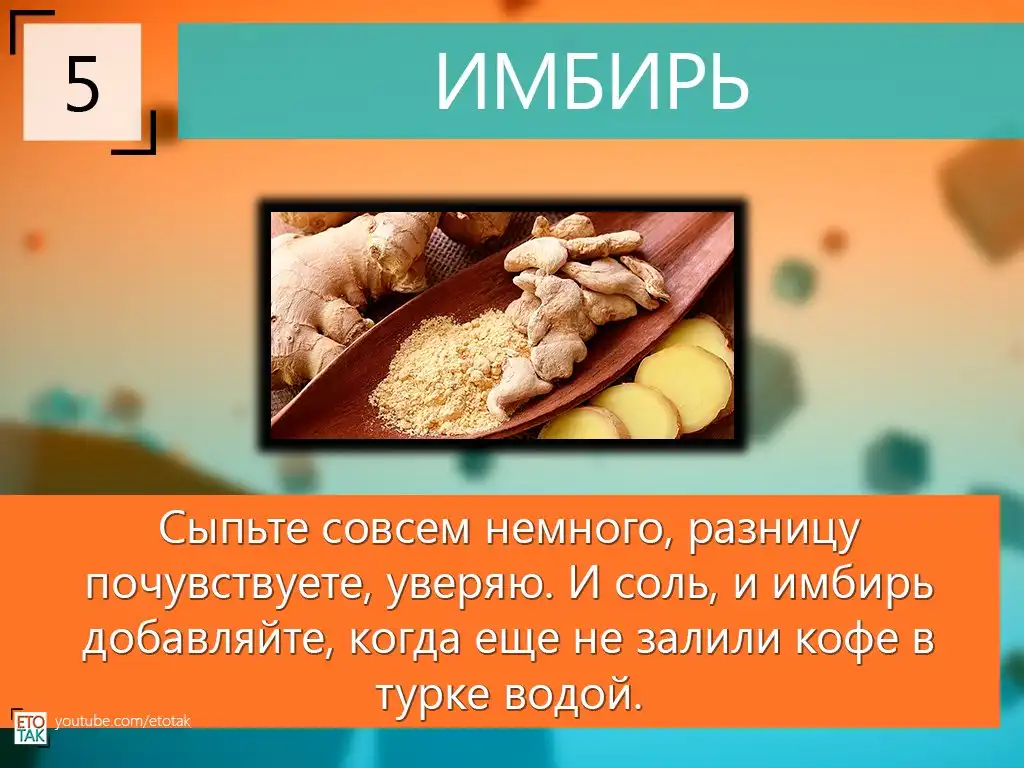 5

ИМБИРЬ

Сыпьте совсем немного, разницу почувствуете, уверяю. И соль, и имбирь добавляйте, когда еще не залили кофе в турке водой.

ЕТО ТАК youtube.com/etotak